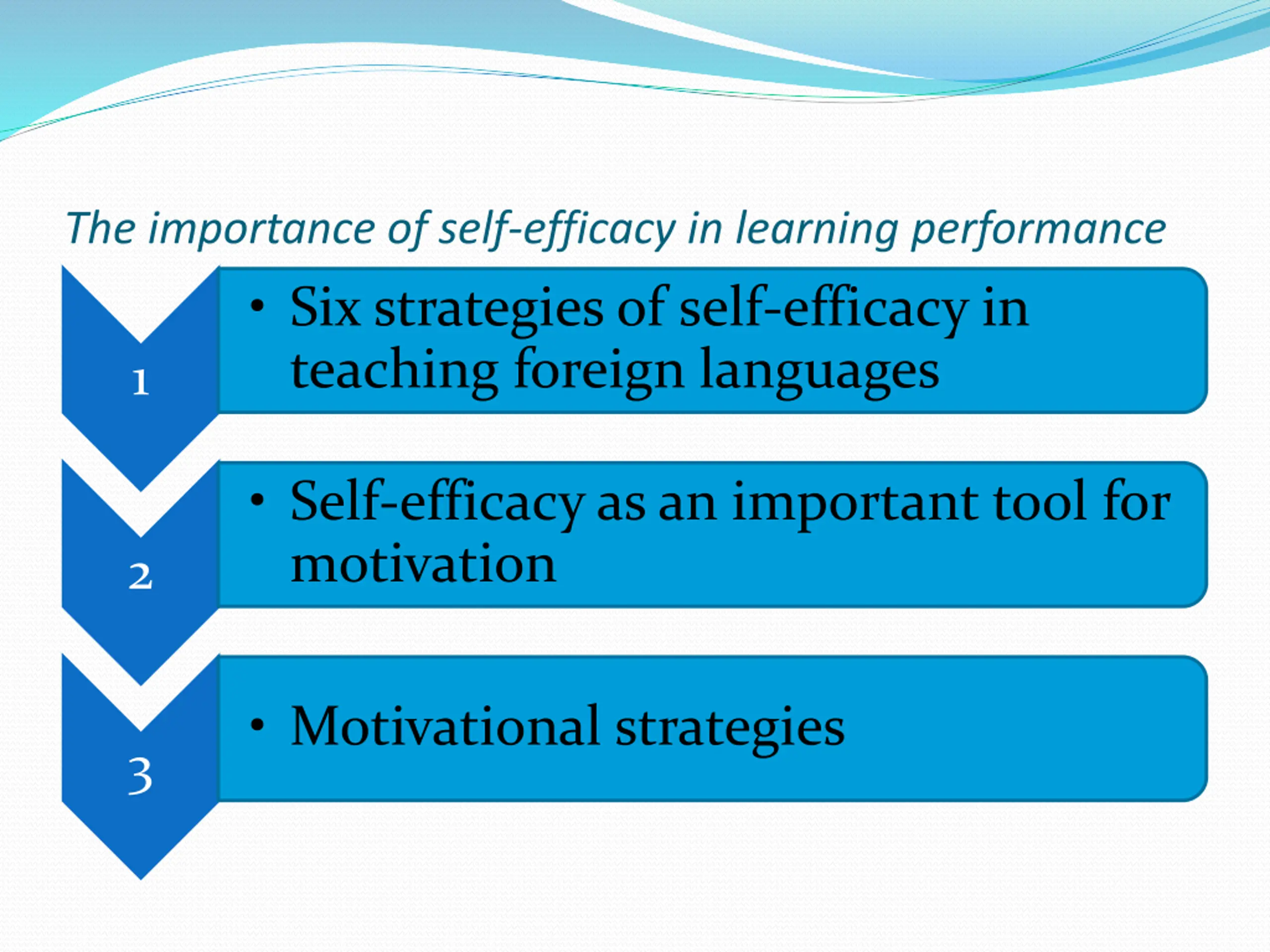 The importance of self-efficacy in learning performance

1

• Six strategies of self-efficacy in teaching foreign languages

2

• Self-efficacy as an important tool for motivation

3

• Motivational strategies